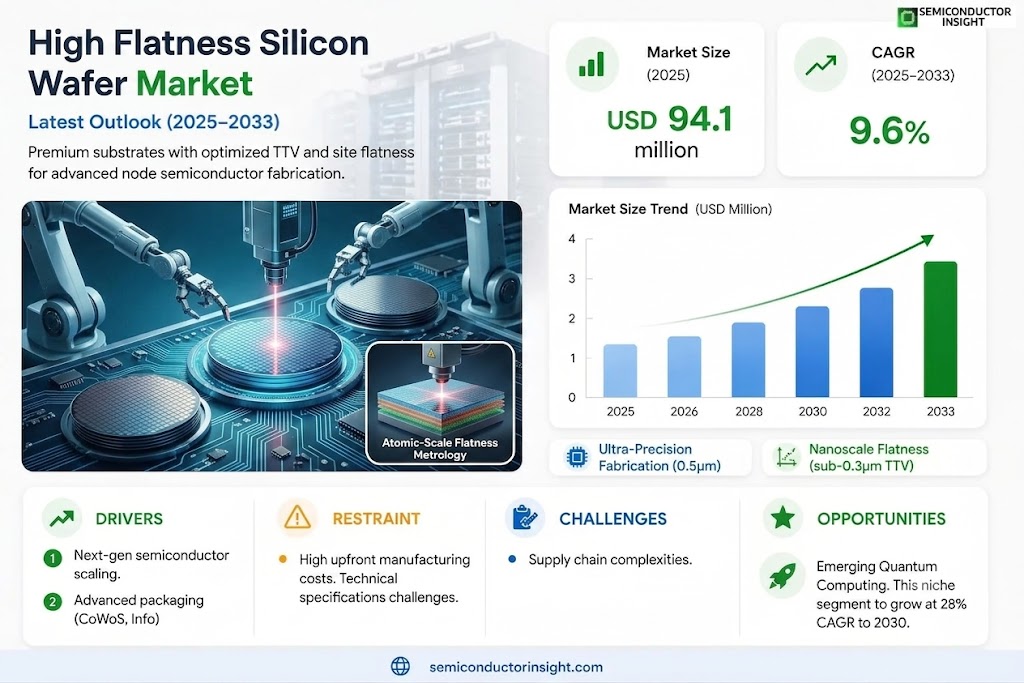 SEMICONDUCTOR INSIGHT

High Flatness Silicon Wafer Market

Latest Outlook (2025–2033)

Premium substrates with optimized TTV and site flatness for advanced node semiconductor fabrication.

Atomic-Scale Flatness Metrology

Market Size (2025)

USD 94.1 million

CAGR (2025–2033)

9.6%

Market Size Trend (USD Million)

4
3
2
1
0

2025 2026 2028 2030 2032 2033

Ultra-Precision Fabrication (0.5μm)

Nanoscale Flatness (sub-0.3μm TTV)

DRIVERS

1 Next-gen semiconductor scaling.

2 Advanced packaging (CoWoS, Info)

RESTRAINT

High upfront manufacturing costs. Technical specifications challenges.

CHALLENGES

Supply chain complexities.

OPPORTUNITIES

Emerging Quantum Computing. This niche segment to grow at 28% CAGR to 2030.

semiconductorinsight.com